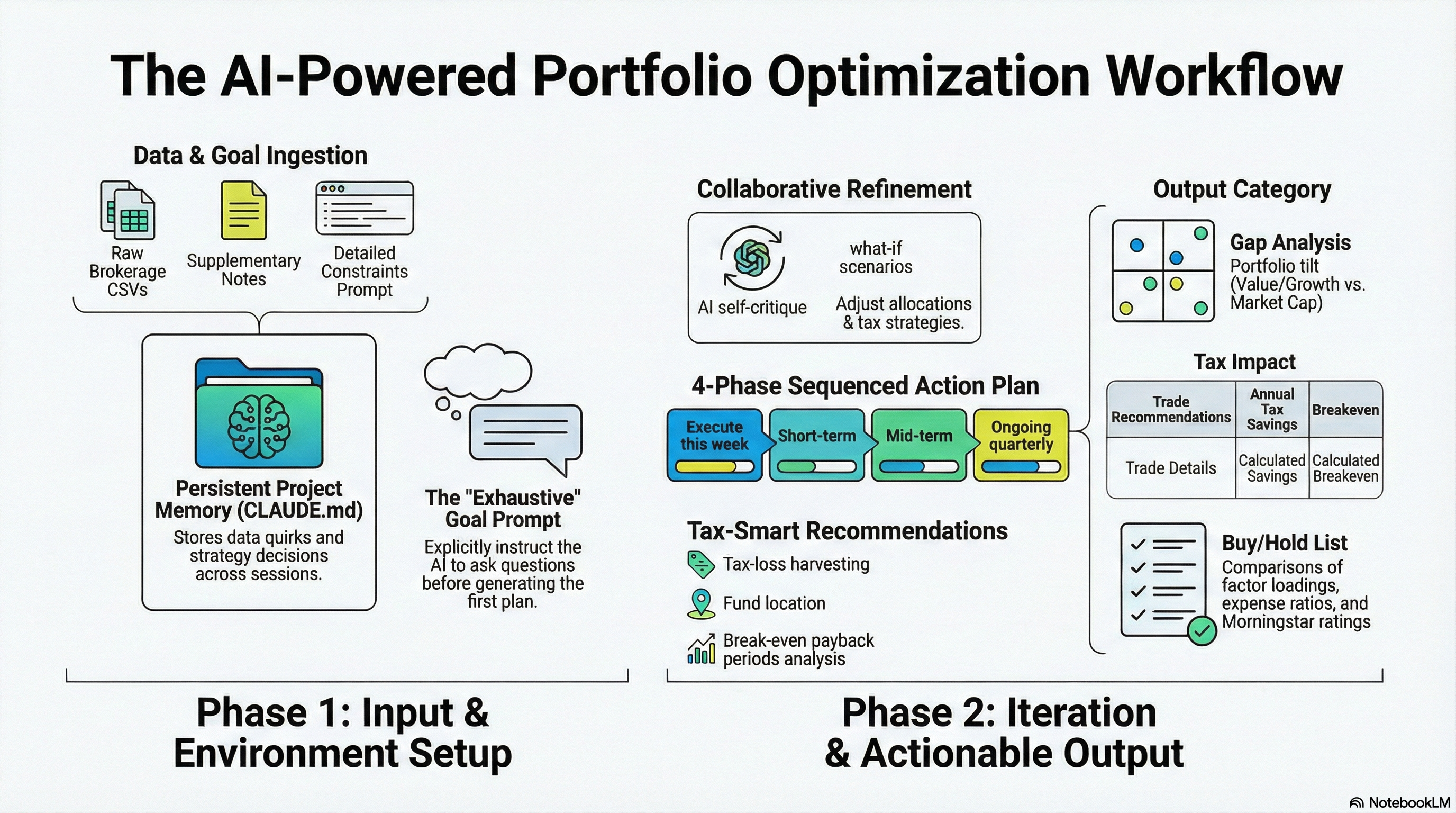 The AI-Powered Portfolio Optimization Workflow

Data & Goal Ingestion

Raw Brokerage CSVs

Supplementary Notes

Detailed Constraints Prompt

Persistent Project Memory (CLAUDE.md)
Stores data quirks and strategy decisions across sessions.

The "Exhaustive" Goal Prompt
Explicitly instruct the AI to ask questions before generating the first plan.

Phase 1: Input & Environment Setup

Collaborative Refinement

AI self-critique

what-if scenarios

Adjust allocations & tax strategies.

4-Phase Sequenced Action Plan

Execute this week

Short-term

Mid-term

Ongoing quarterly

Tax-Smart Recommendations

Tax-loss harvesting

Fund location

Break-even payback periods analysis

Output Category

Gap Analysis
Portfolio tilt (Value/Growth vs. Market Cap)

Tax Impact

| Trade Recommendations | Annual Tax Savings | Breakeven |
|---|---|---|
| Trade Details | Calculated Savings | Calculated Breakeven |

Buy/Hold List
Comparisons of factor loadings, expense ratios, and Morningstar ratings

Phase 2: Iteration & Actionable Output

NotebookLM